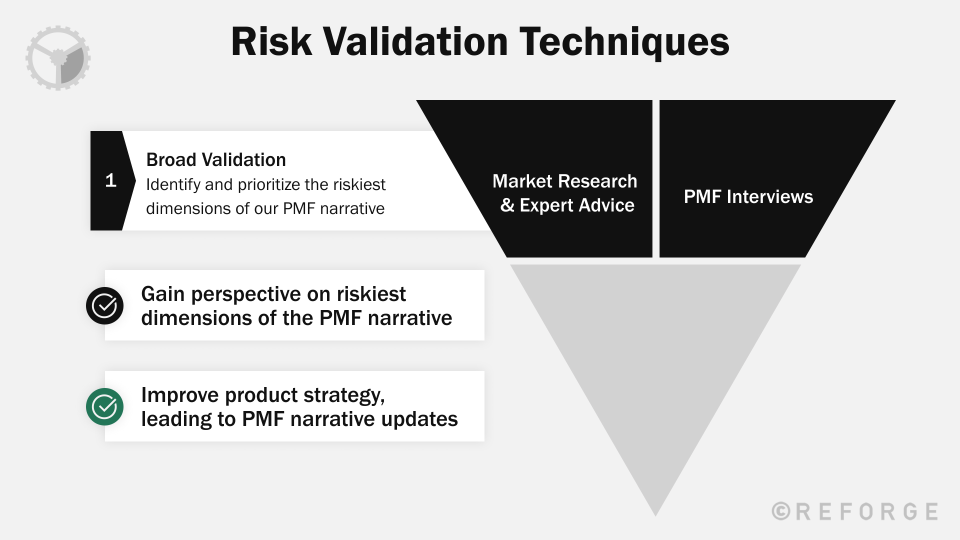 Risk Validation Techniques

1

Broad Validation
Identify and prioritize the riskiest dimensions of our PMF narrative

Market Research & Expert Advice

PMF Interviews

Gain perspective on riskiest dimensions of the PMF narrative

Improve product strategy, leading to PMF narrative updates

©REFORGE